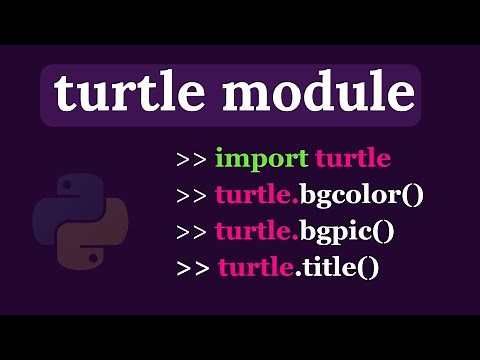 turtle module

>> import turtle
>> turtle.bgcolor()
>> turtle.bgpic()
>> turtle.title()